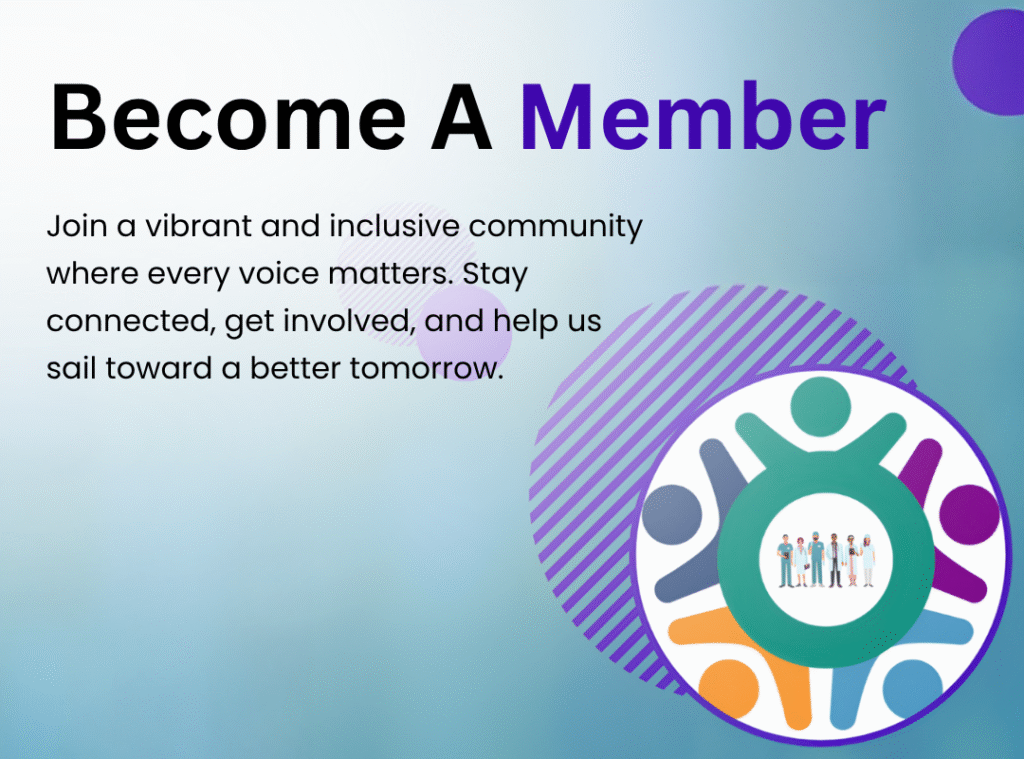 Become A Member

Join a vibrant and inclusive community where every voice matters. Stay connected, get involved, and help us sail toward a better tomorrow.